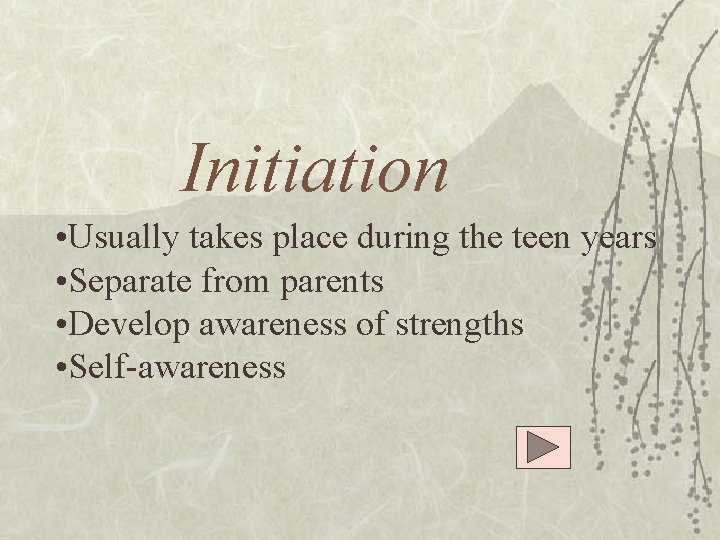 Initiation

•Usually takes place during the teen years
•Separate from parents
•Develop awareness of strengths
•Self-awareness